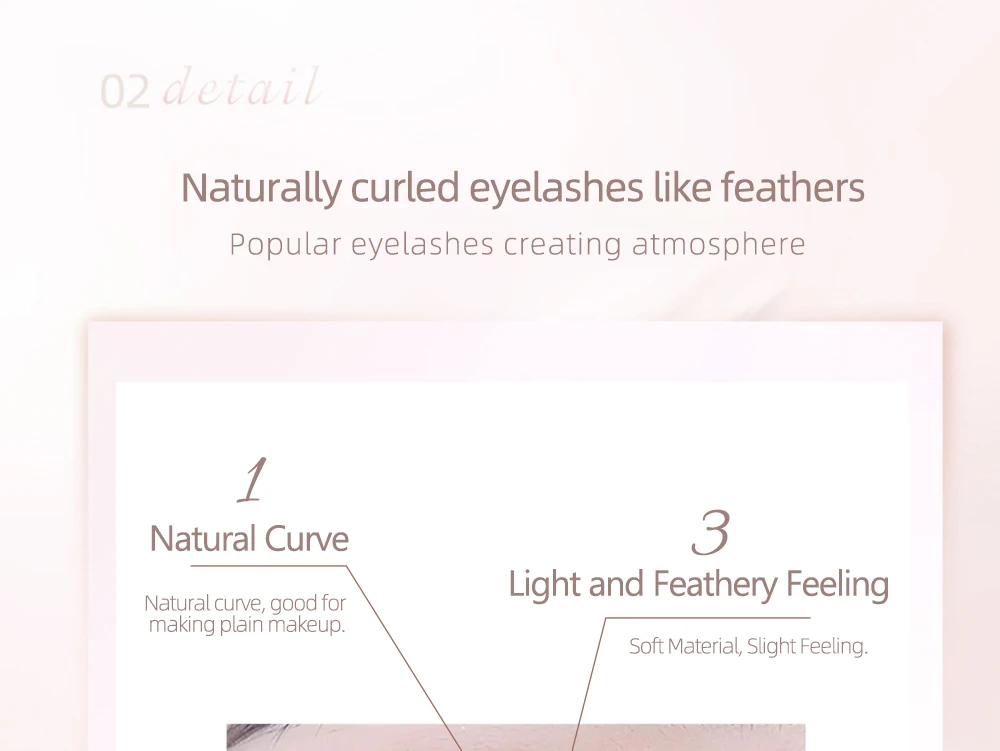 02 detail

Naturally curled eyelashes like feathers

Popular eyelashes creating atmosphere

1

Natural Curve

Natural curve, good for making plain makeup.

3

Light and Feathery Feeling

Soft Material, Slight Feeling.